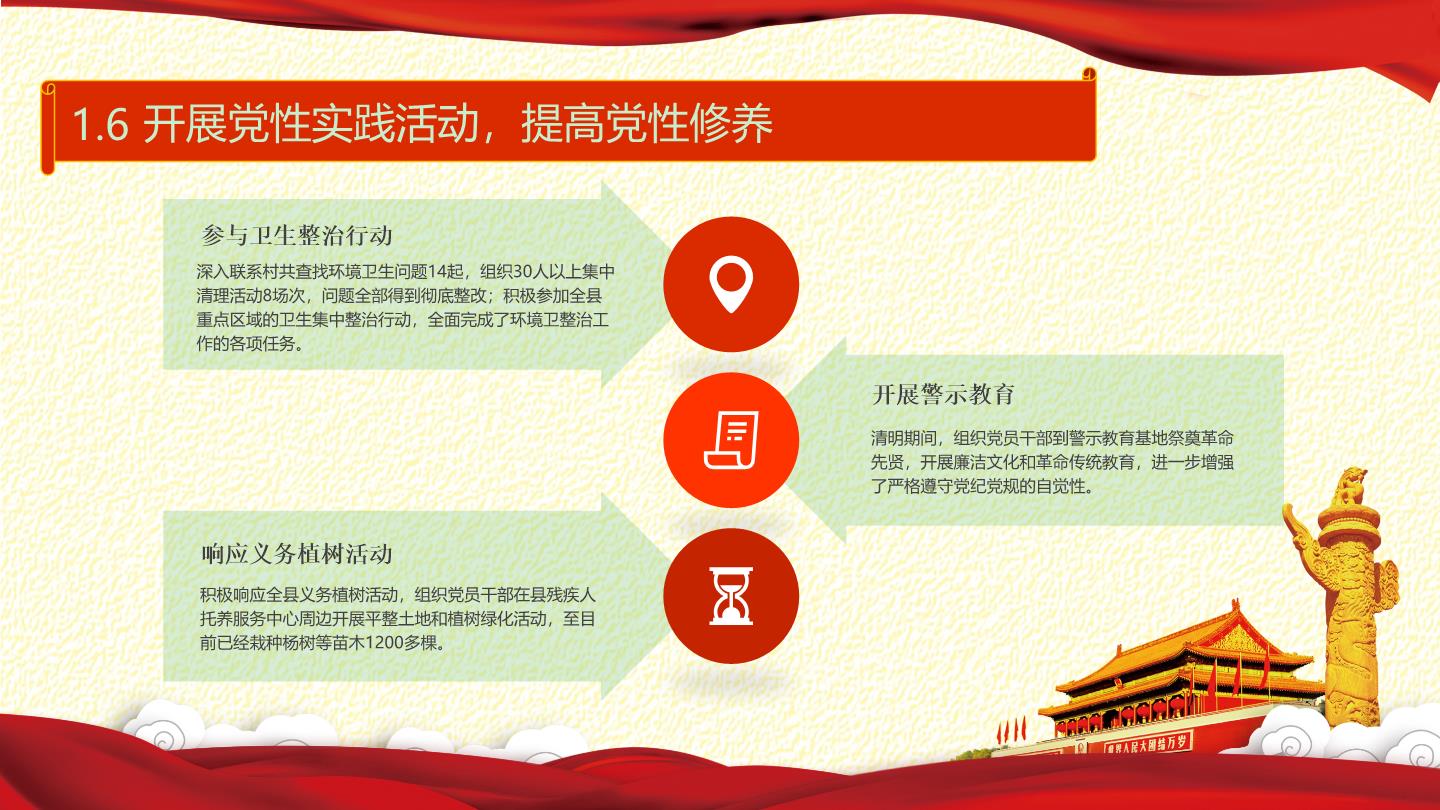 1.6 开展党性实践活动，提高党性修养

参与卫生整治行动

深入联系村共查找环境卫生问题14起，组织30人以上集中清理活动8场次，问题全部得到彻底整改；积极参加全县重点区域的卫生集中整治行动，全面完成了环境卫整治工作的各项任务。

开展警示教育

清明期间，组织党员干部到警示教育基地祭奠革命先贤，开展廉洁文化和革命传统教育，进一步增强了严格遵守党纪党规的自觉性。

响应义务植树活动

积极响应全县义务植树活动，组织党员干部在县残疾人托养服务中心周边开展平整土地和植树绿化活动，至目前已经栽种杨树等苗木1200多棵。

世界人民大团结万岁